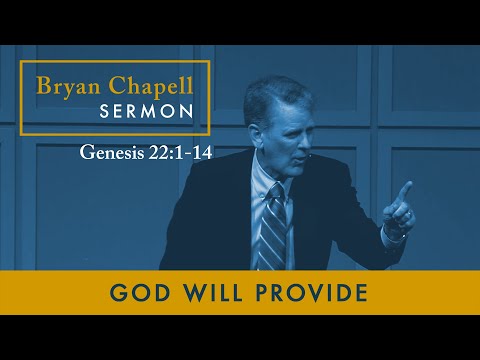 Bryan Chapell
SERMON

Genesis 22:1-14

GOD WILL PROVIDE